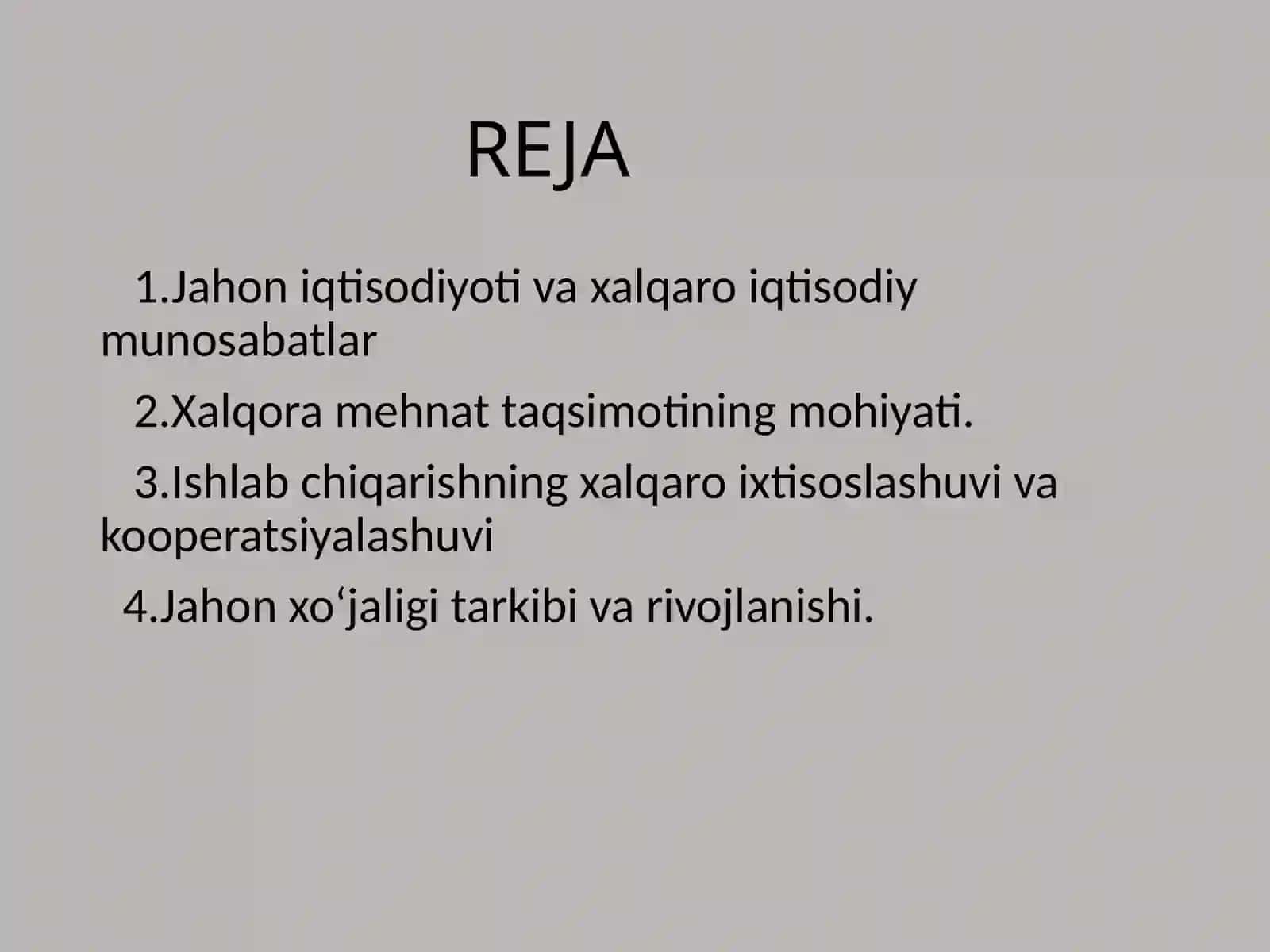 REJA

1.Jahon iqtisodiyoti va xalqaro iqtisodiy munosabatlar

2.Xalqora mehnat taqsimotining mohiyati.

3.Ishlab chiqarishning xalqaro ixtisoslashuvi va kooperatsiyalashuvi

4.Jahon xo‘jaligi tarkibi va rivojlanishi.